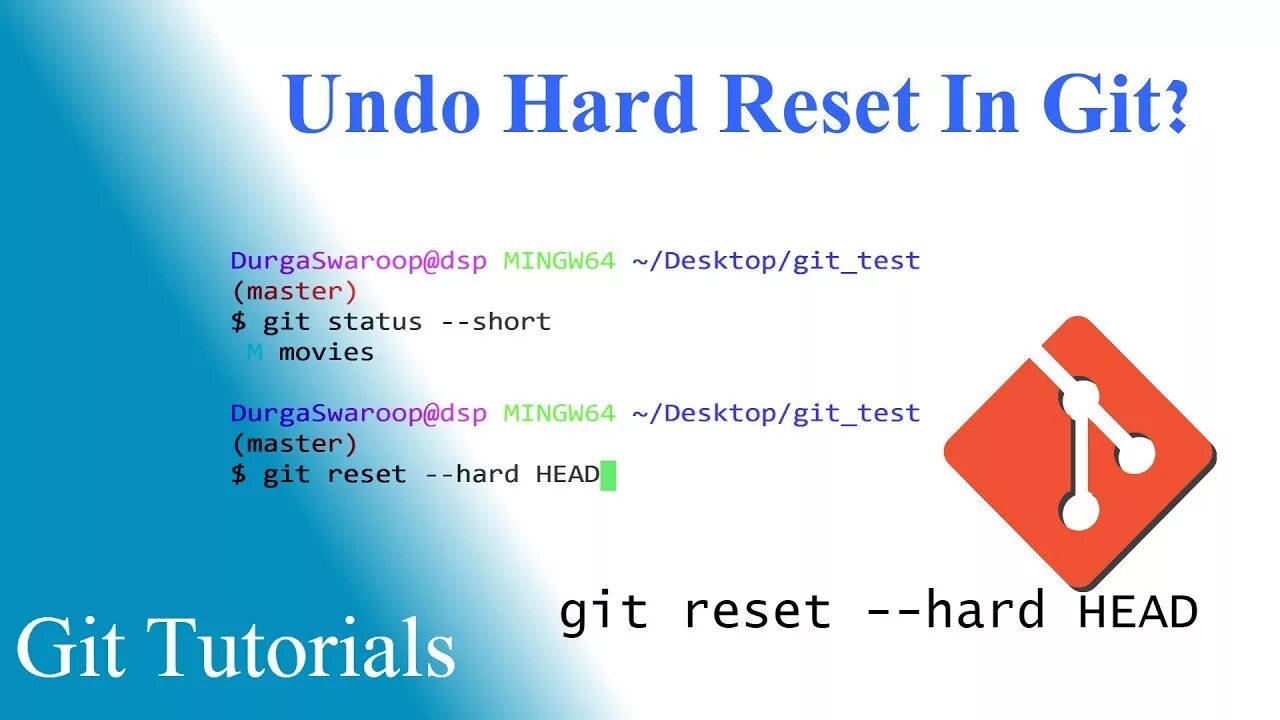 Undo Hard Reset In Git?

DurgaSwaroop@dsp MINGW64 ~/Desktop/git_test
(master)
$ git status --short
 M movies

DurgaSwaroop@dsp MINGW64 ~/Desktop/git_test
(master)
$ git reset --hard HEAD

git reset --hard HEAD

Git Tutorials